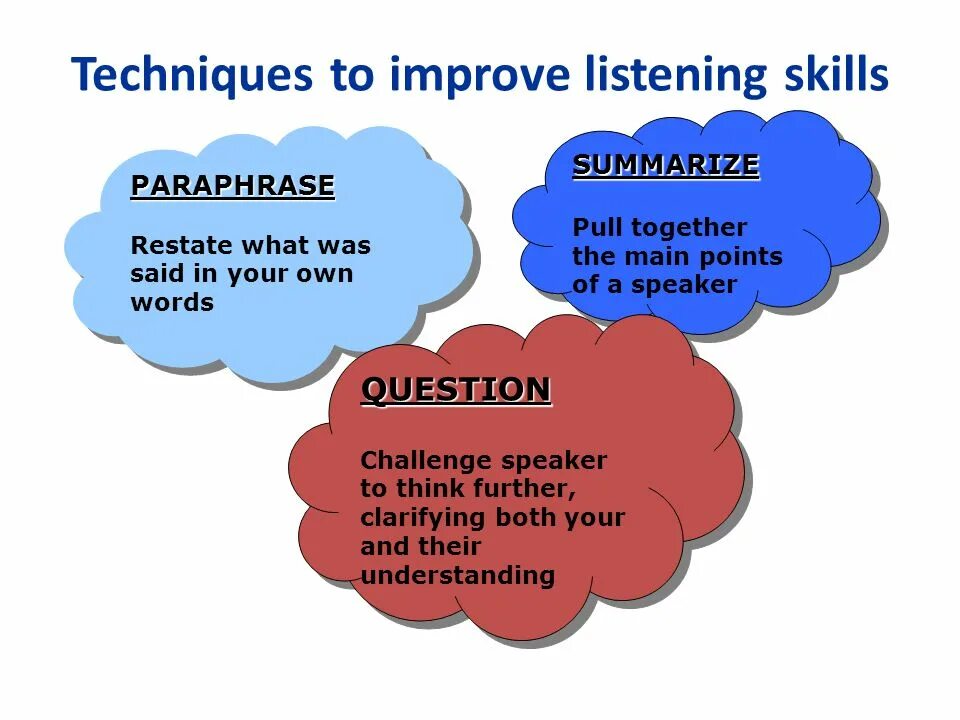 Techniques to improve listening skills

PARAPHRASE

Restate what was said in your own words

SUMMARIZE

Pull together the main points of a speaker

QUESTION

Challenge speaker to think further, clarifying both your and their understanding